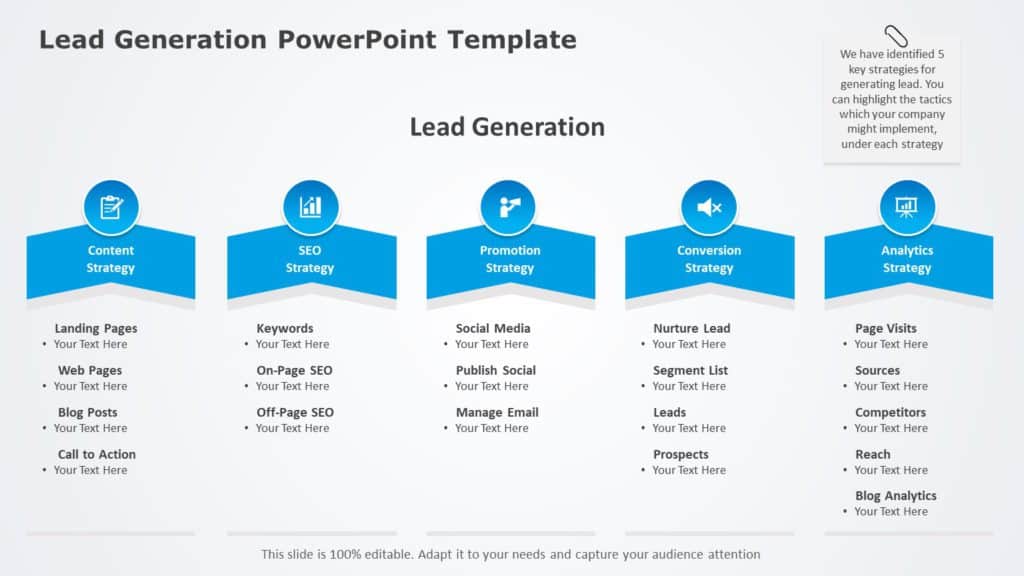 Lead Generation PowerPoint Template

We have identified 5 key strategies for generating lead. You can highlight the tactics which your company might implement, under each strategy

Lead Generation

Content Strategy

Landing Pages
• Your Text Here

Web Pages
• Your Text Here

Blog Posts
• Your Text Here

Call to Action
• Your Text Here

SEO Strategy

Keywords
• Your Text Here

On-Page SEO
• Your Text Here

Off-Page SEO
• Your Text Here

Promotion Strategy

Social Media
• Your Text Here

Publish Social
• Your Text Here

Manage Email
• Your Text Here

Conversion Strategy

Nurture Lead
• Your Text Here

Segment List
• Your Text Here

Leads
• Your Text Here

Prospects
• Your Text Here

Analytics Strategy

Page Visits
• Your Text Here

Sources
• Your Text Here

Competitors
• Your Text Here

Reach
• Your Text Here

Blog Analytics
• Your Text Here

This slide is 100% editable. Adapt it to your needs and capture your audience attention